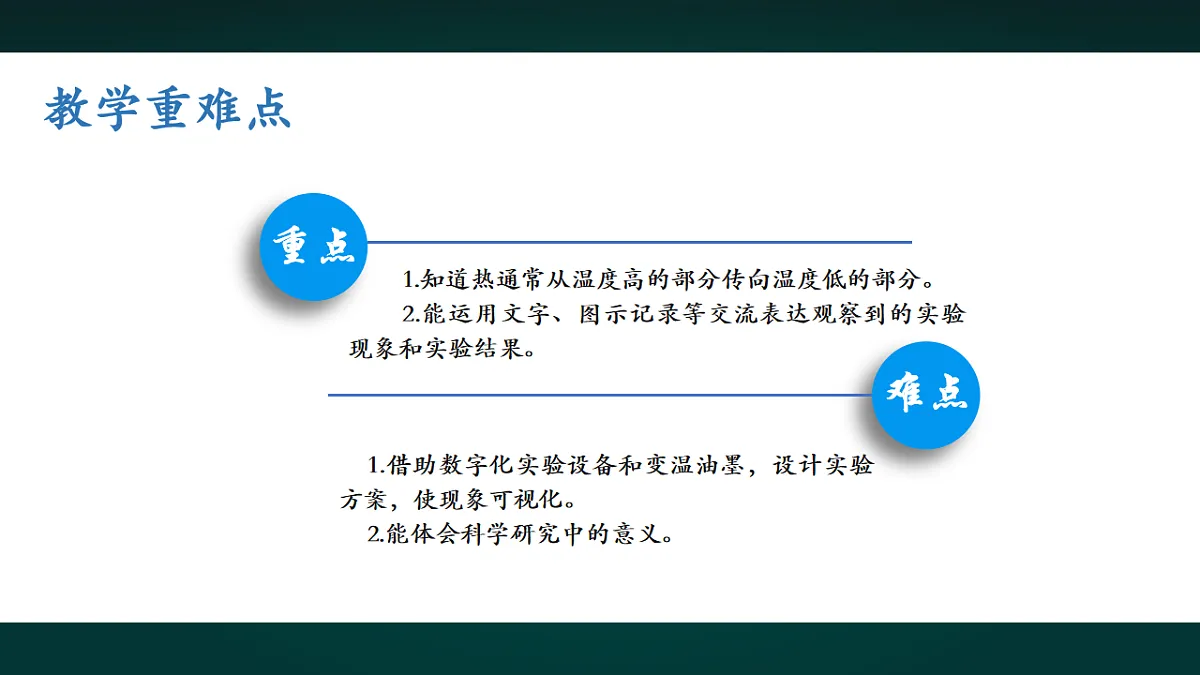 教学重难点

重点

1.知道热通常从温度高的部分传向温度低的部分。

2.能运用文字、图示记录等交流表达观察到的实验现象和实验结果。

难点

1.借助数字化实验设备和变温油墨，设计实验方案，使现象可视化。

2.能体会科学研究中的意义。